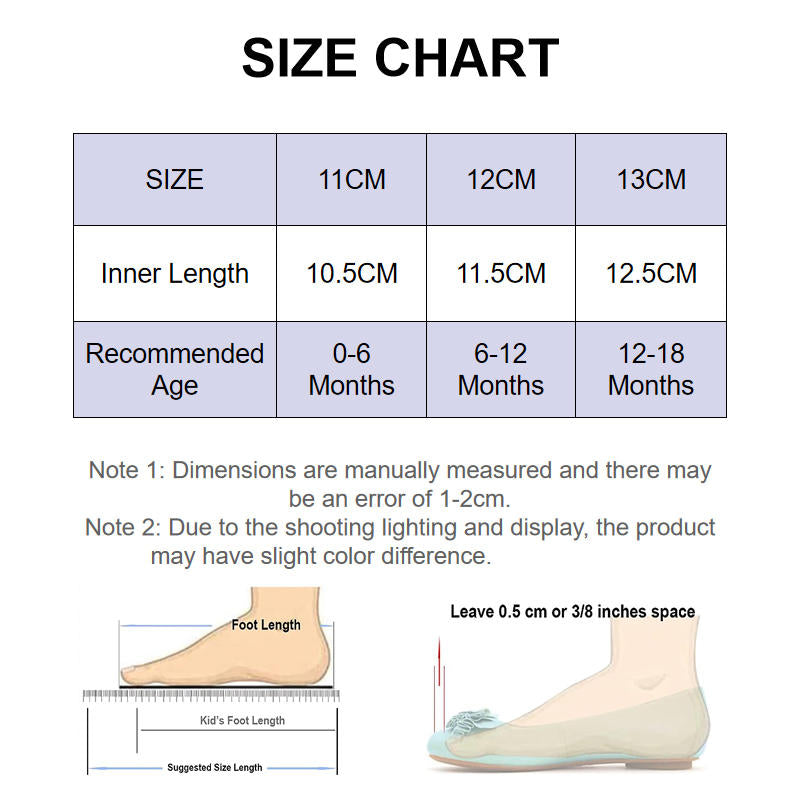 SIZE CHART

| SIZE | 11CM | 12CM | 13CM |
|---|---|---|---|
| Inner Length | 10.5CM | 11.5CM | 12.5CM |
| Recommended Age | 0-6 Months | 6-12 Months | 12-18 Months |

Note 1: Dimensions are manually measured and there may be an error of 1-2cm.
Note 2: Due to the shooting lighting and display, the product may have slight color difference.

Foot Length

Kid's Foot Length

Suggested Size Length

Leave 0.5 cm or 3/8 inches space